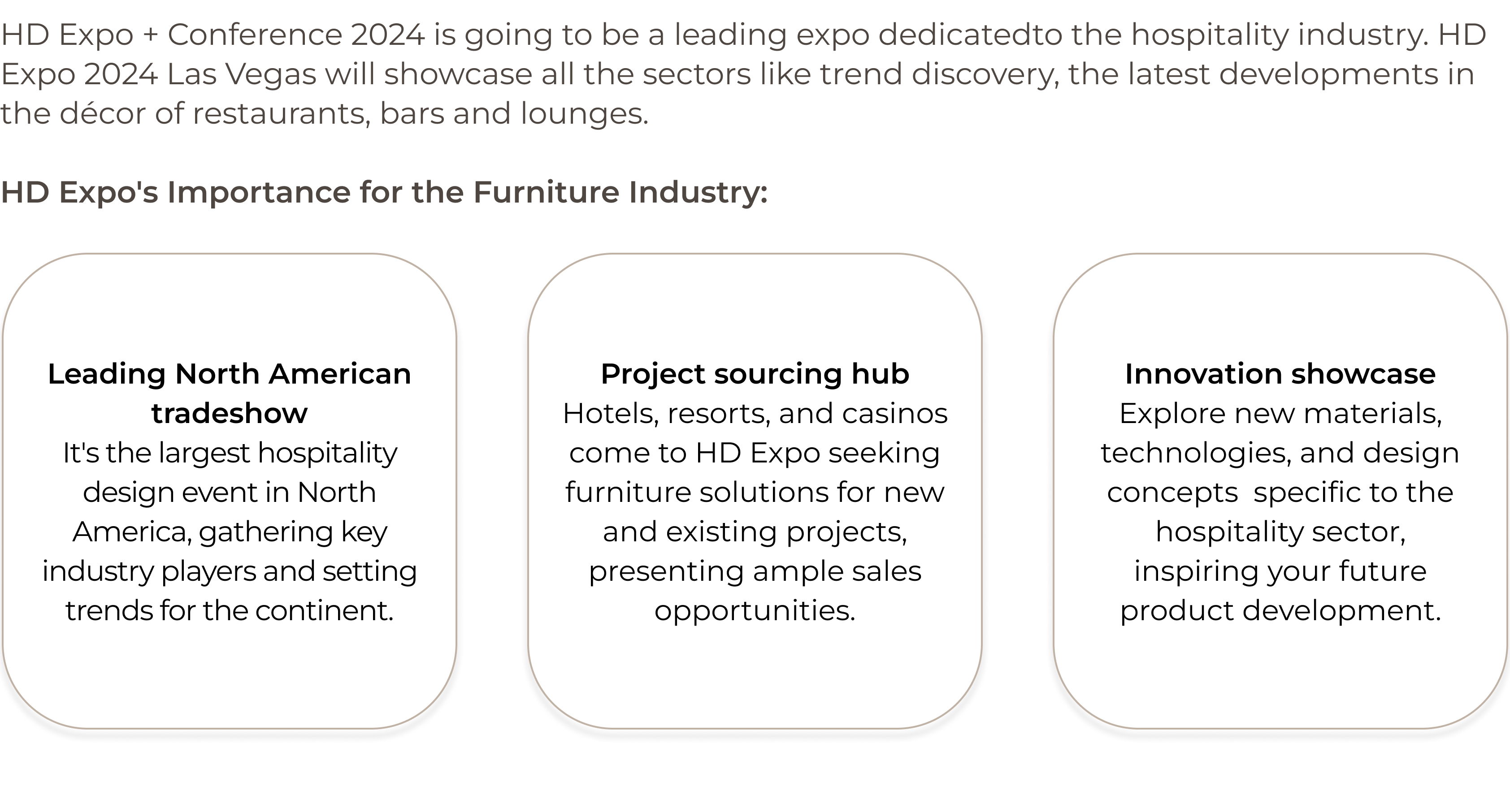 HD Expo + Conference 2024 is going to be a leading expo dedicatedto the hospitality industry. HD Expo 2024 Las Vegas will showcase all the sectors like trend discovery, the latest developments in the décor of restaurants, bars and lounges.

HD Expo's Importance for the Furniture Industry:

Leading North American tradeshow
It's the largest hospitality design event in North America, gathering key industry players and setting trends for the continent.

Project sourcing hub
Hotels, resorts, and casinos come to HD Expo seeking furniture solutions for new and existing projects, presenting ample sales opportunities.

Innovation showcase
Explore new materials, technologies, and design concepts specific to the hospitality sector, inspiring your future product development.